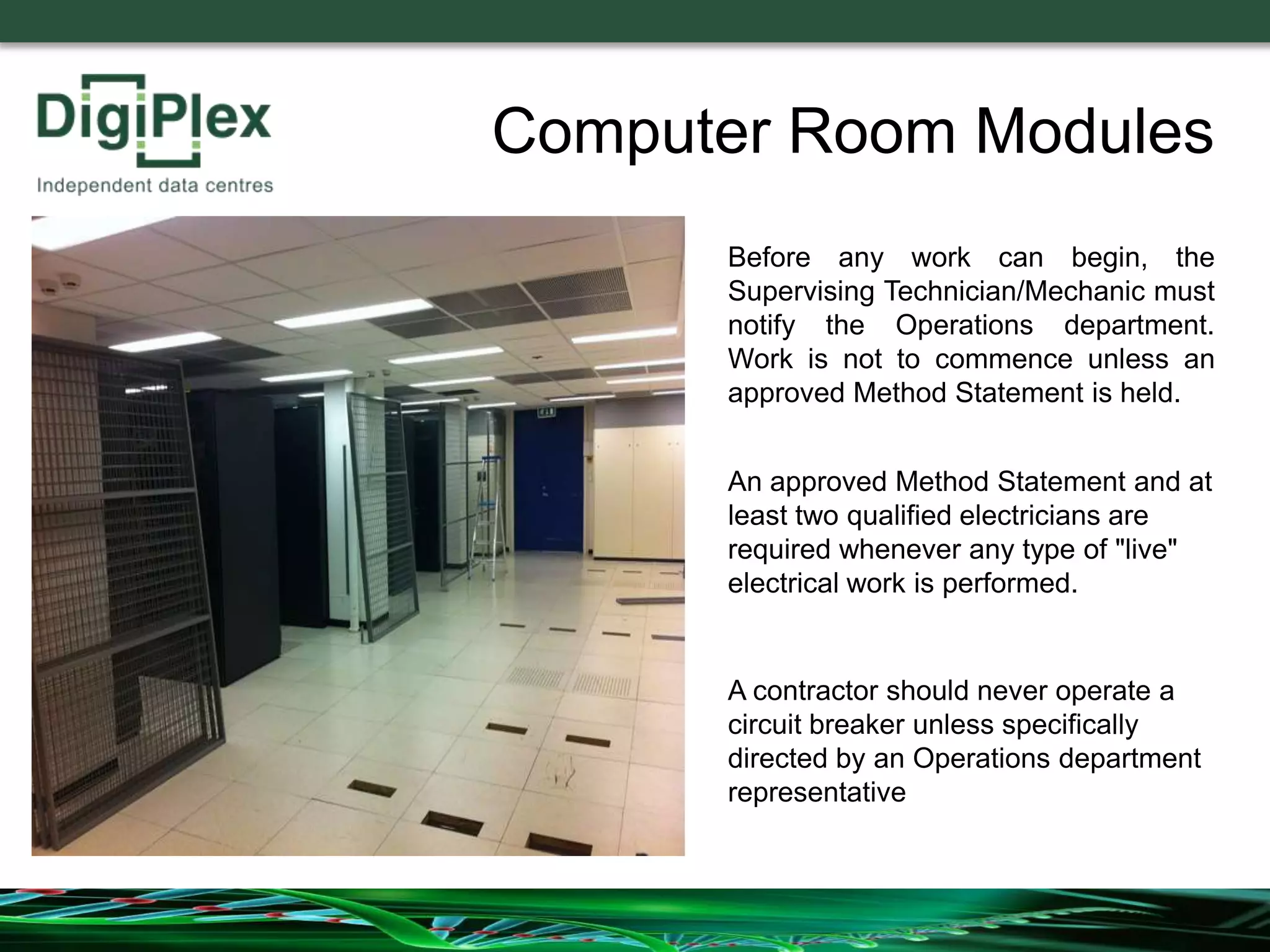 DigiPlex
Independent data centres

Computer Room Modules

Before any work can begin, the Supervising Technician/Mechanic must notify the Operations department. Work is not to commence unless an approved Method Statement is held.

An approved Method Statement and at least two qualified electricians are required whenever any type of "live" electrical work is performed.

A contractor should never operate a circuit breaker unless specifically directed by an Operations department representative